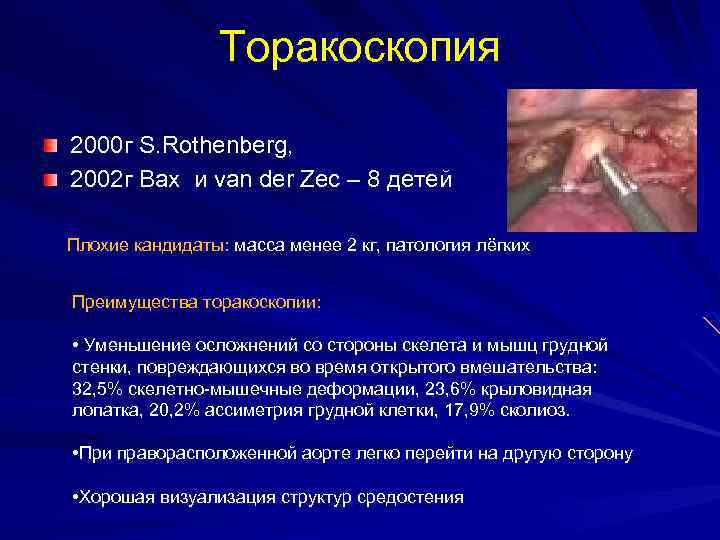 Торакоскопия

2000г S.Rothenberg,

2002г Bax и van der Zec – 8 детей

Плохие кандидаты: масса менее 2 кг, патология лёгких

Преимущества торакоскопии:

• Уменьшение осложнений со стороны скелета и мышц грудной стенки, повреждающихся во время открытого вмешательства: 32,5% скелетно-мышечные деформации, 23,6% крыловидная лопатка, 20,2% ассиметрия грудной клетки, 17,9% сколиоз.

•При праворасположенной аорте легко перейти на другую сторону

•Хорошая визуализация структур средостения